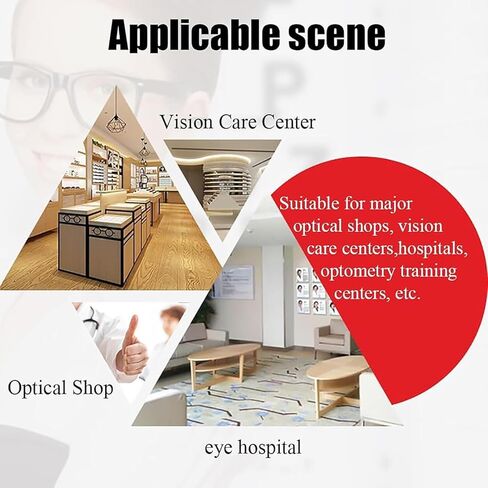 Applicable scene

Vision Care Center

Suitable for major optical shops, vision care centers,hospitals, optometry training centers, etc.

Optical Shop

eye hospital